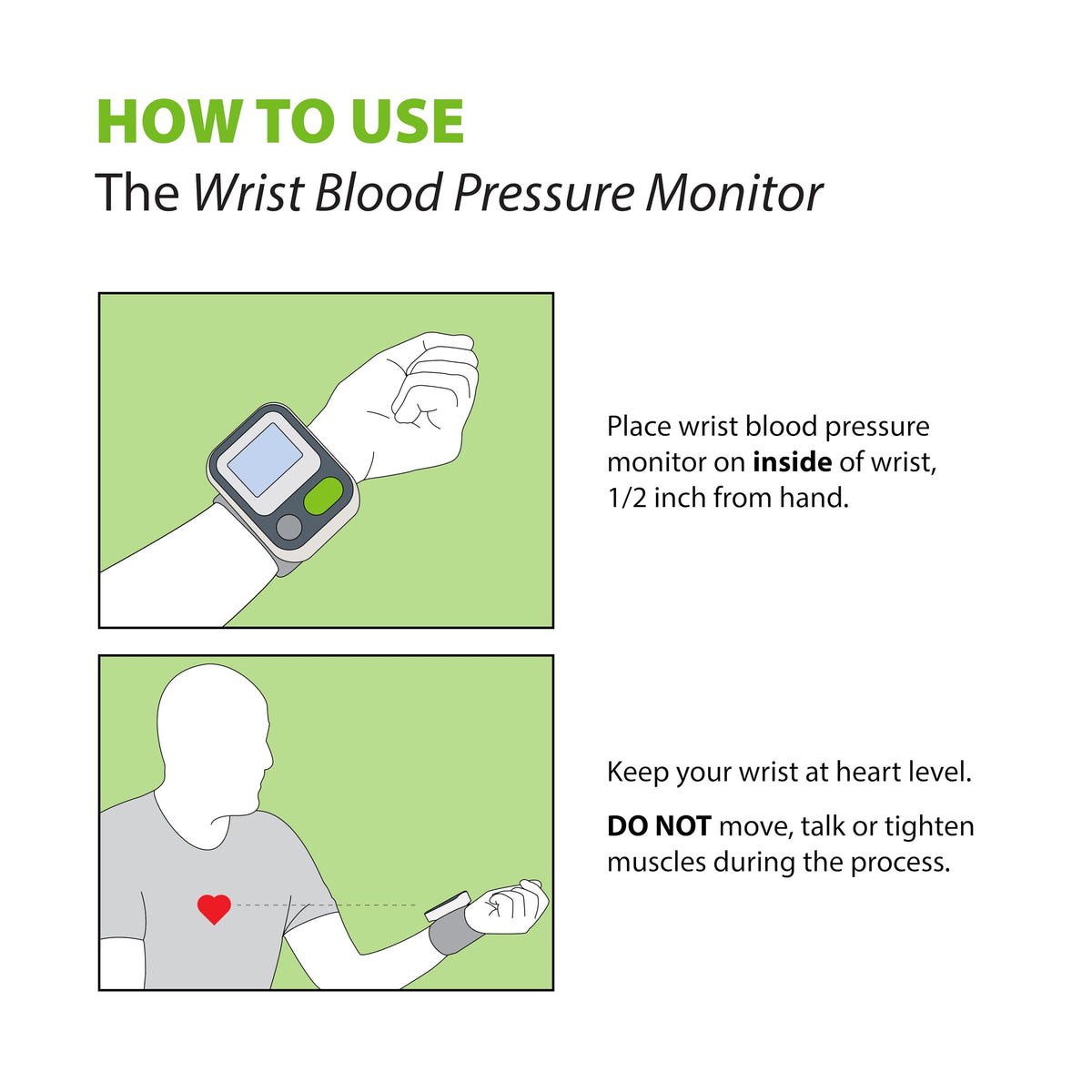 HOW TO USE
The Wrist Blood Pressure Monitor

Place wrist blood pressure monitor on inside of wrist, 1/2 inch from hand.

Keep your wrist at heart level.

DO NOT move, talk or tighten muscles during the process.